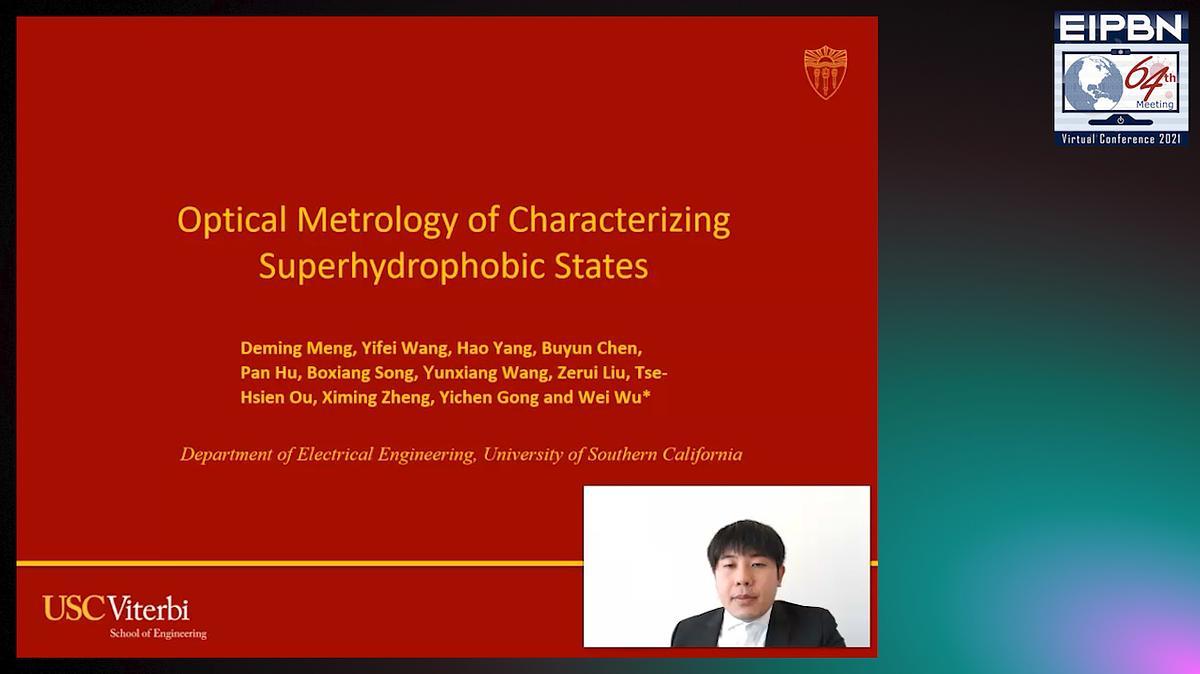 EIPBN
64th Meeting
Virtual Conference 2021

Optical Metrology of Characterizing Superhydrophobic States

Deming Meng, Yifei Wang, Hao Yang, Buyun Chen, Pan Hu, Boxiang Song, Yunxiang Wang, Zerui Liu, Tse-Hsien Ou, Ximing Zheng, Yichen Gong and Wei Wu*

Department of Electrical Engineering, University of Southern California

USC Viterbi
School of Engineering